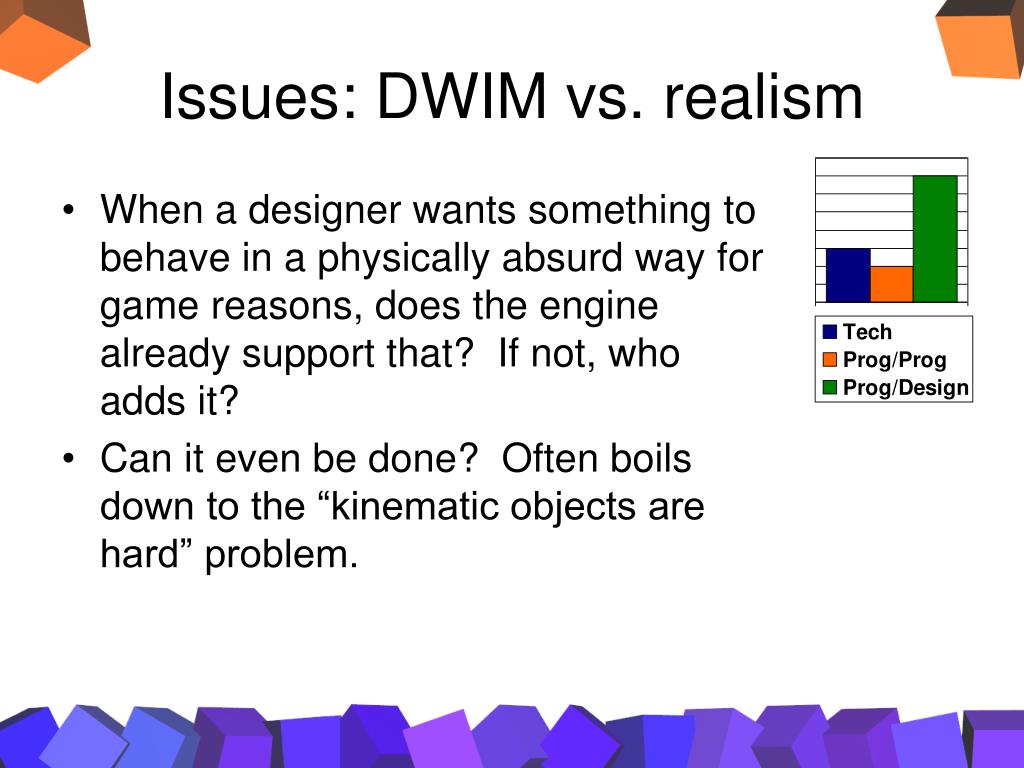 Issues: DWIM vs. realism

• When a designer wants something to behave in a physically absurd way for game reasons, does the engine already support that? If not, who adds it?
• Can it even be done? Often boils down to the “kinematic objects are hard” problem.

Tech
Prog/Prog
Prog/Design